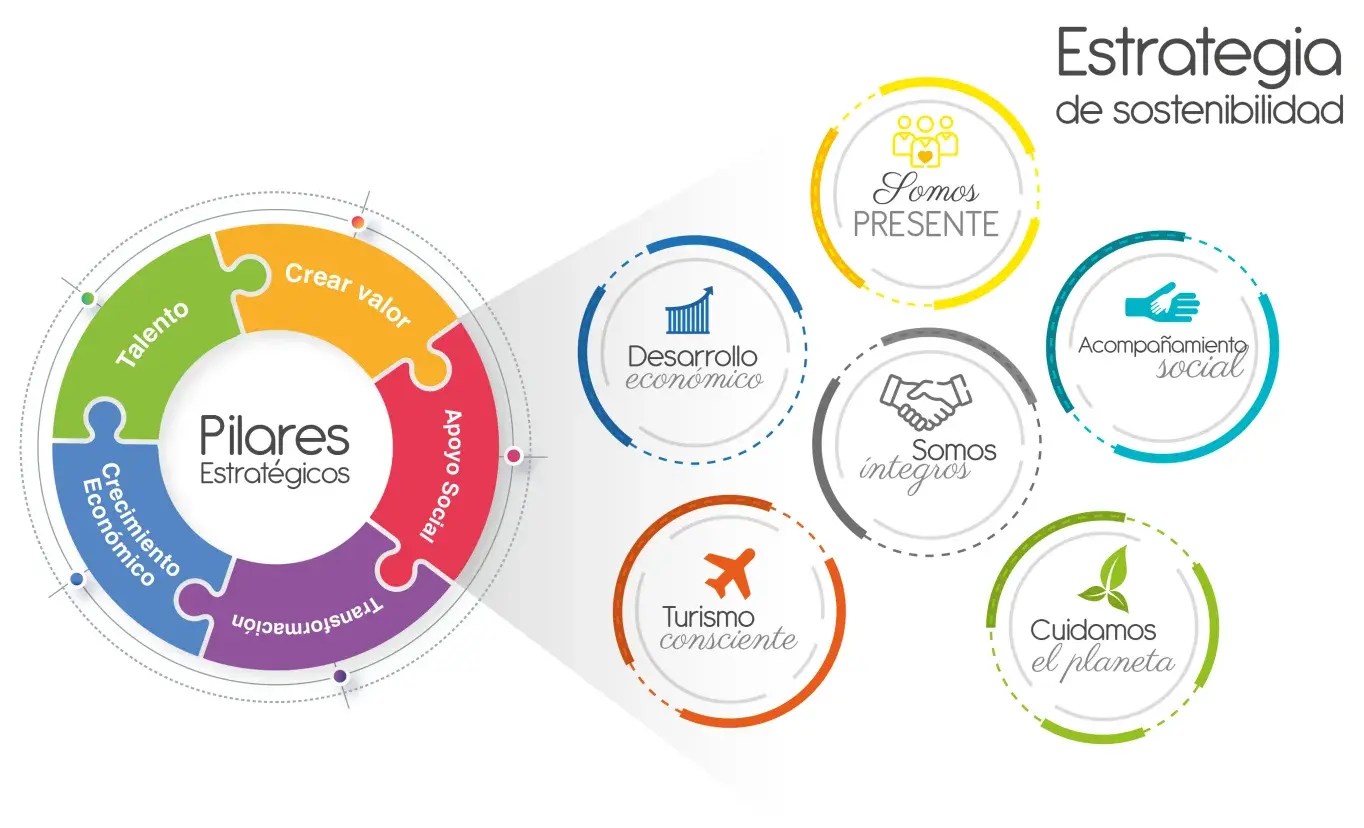 Estrategia
de sostenibilidad

Talento
Crear valor
Apoyo Social
Transformación
Crecimiento Económico
Pilares
Estratégicos

Somos
PRESENTE

Desarrollo
económico

Acompañamiento
social

Somos
íntegros

Turismo
consciente

Cuidamos
el planeta